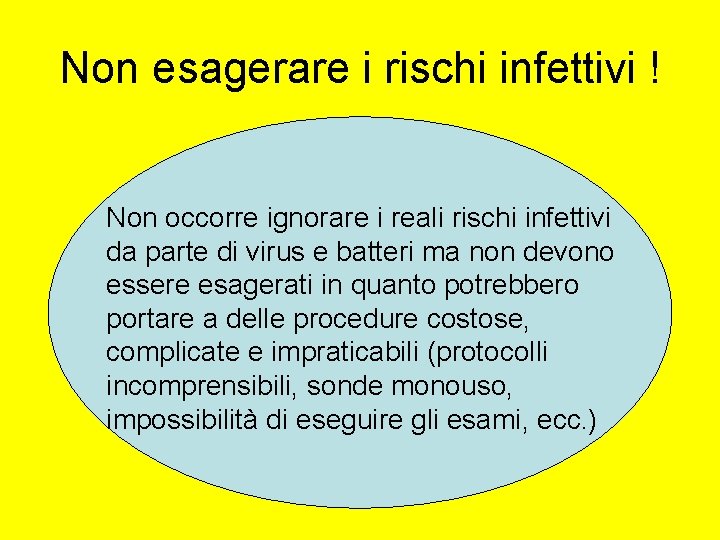 Non esagerare i rischi infettivi !

Non occorre ignorare i reali rischi infettivi da parte di virus e batteri ma non devono essere esagerati in quanto potrebbero portare a delle procedure costose, complicate e impraticabili (protocolli incomprensibili, sonde monouso, impossibilità di eseguire gli esami, ecc.)